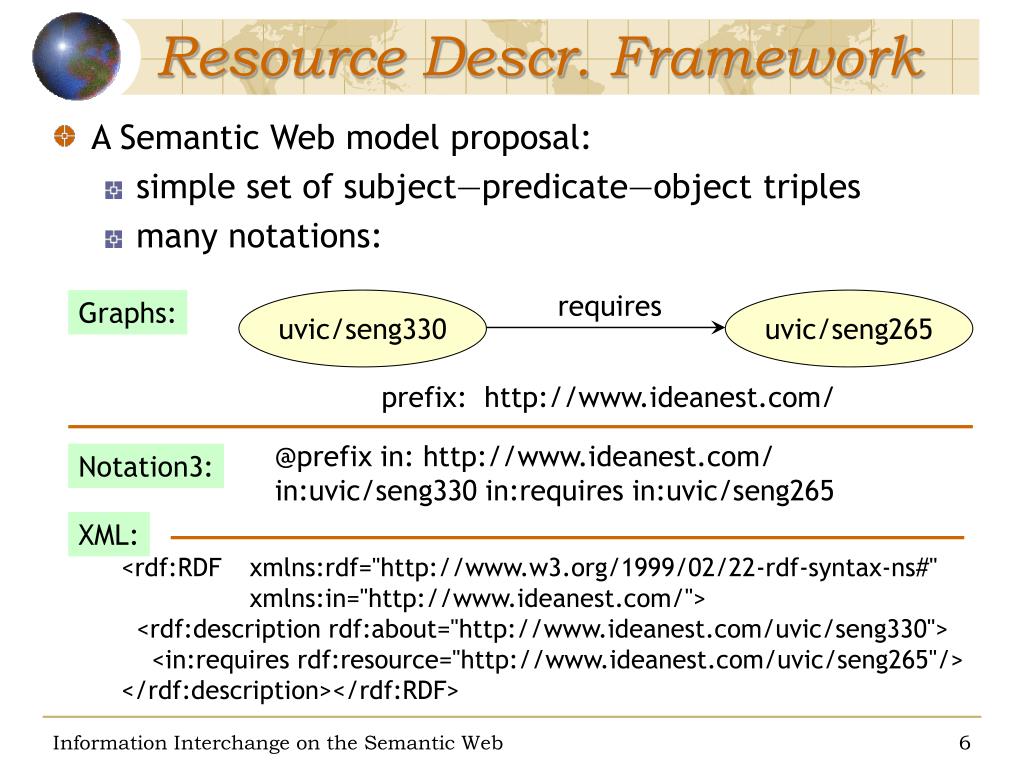 Resource Descr. Framework

A Semantic Web model proposal:

simple set of subject—predicate—object triples

many notations:

Graphs:

uvic/seng330

requires

uvic/seng265

prefix: http://www.ideanest.com/

Notation3:

@prefix in: http://www.ideanest.com/
in:uvic/seng330 in:requires in:uvic/seng265

XML:

<rdf:RDF xmlns:rdf="http://www.w3.org/1999/02/22-rdf-syntax-ns#"
xmlns:in="http://www.ideanest.com/">
<rdf:description rdf:about="http://www.ideanest.com/uvic/seng330">
<in:requires rdf:resource="http://www.ideanest.com/uvic/seng265"/>
</rdf:description></rdf:RDF>

Information Interchange on the Semantic Web

6